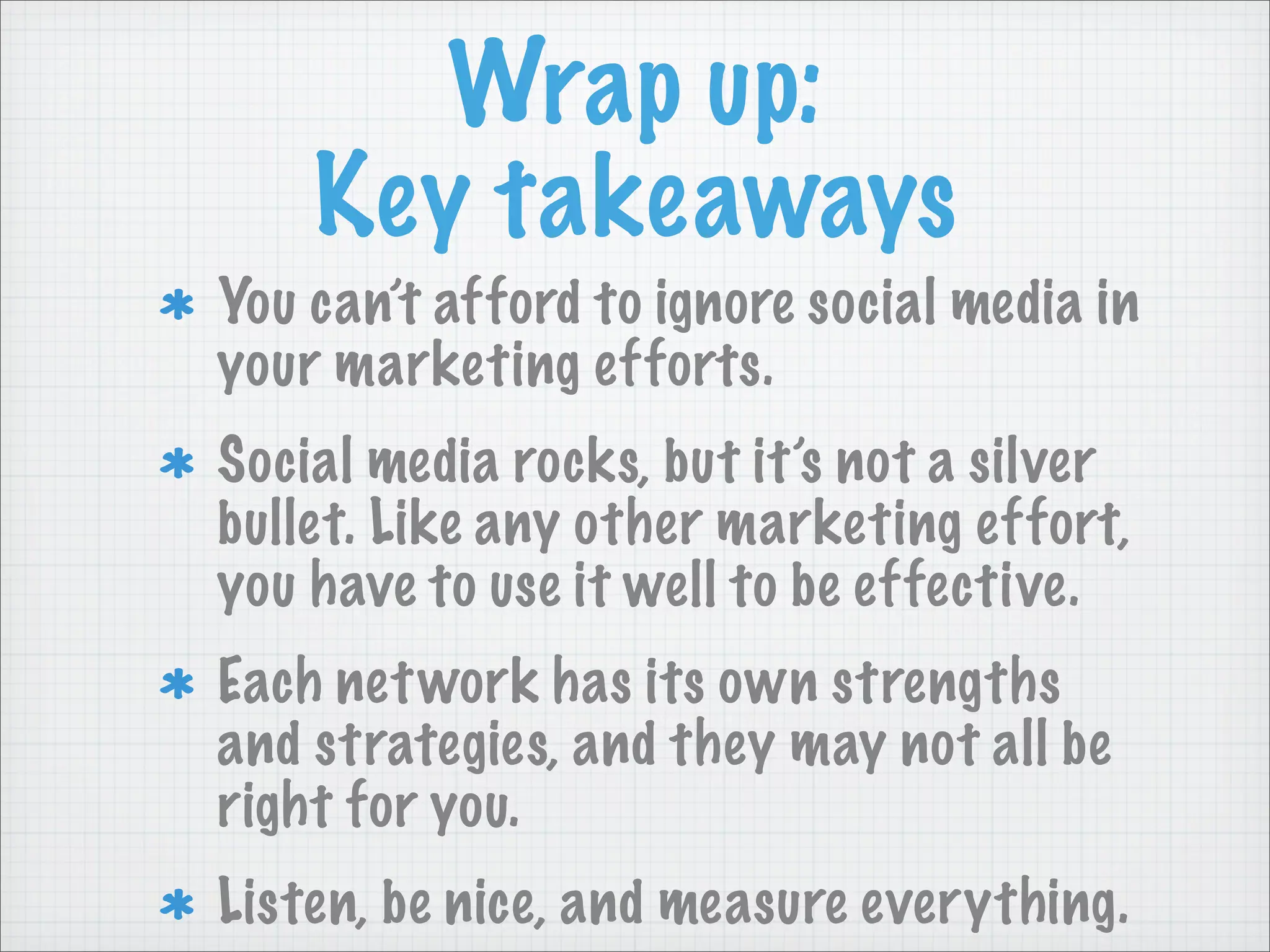 Wrap up:
Key takeaways

* You can't afford to ignore social media in your marketing efforts.

* Social media rocks, but it's not a silver bullet. Like any other marketing effort, you have to use it well to be effective.

* Each network has its own strengths and strategies, and they may not all be right for you.

* Listen, be nice, and measure everything.